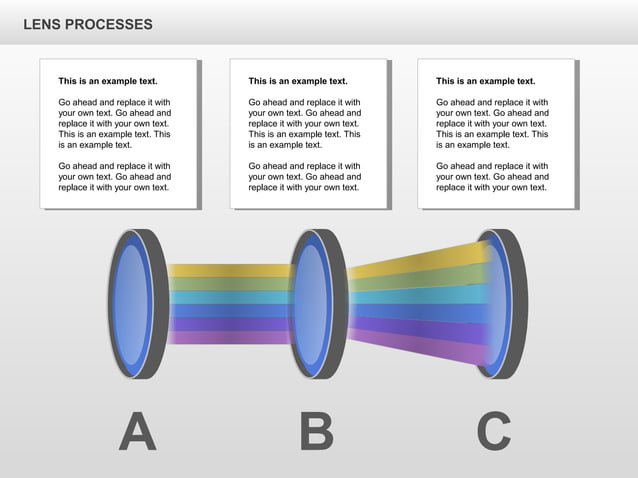 LENS PROCESSES

This is an example text.

Go ahead and replace it with your own text. Go ahead and replace it with your own text. This is an example text. This is an example text.

Go ahead and replace it with your own text. Go ahead and replace it with your own text.

This is an example text.

Go ahead and replace it with your own text. Go ahead and replace it with your own text. This is an example text. This is an example text.

Go ahead and replace it with your own text. Go ahead and replace it with your own text.

This is an example text.

Go ahead and replace it with your own text. Go ahead and replace it with your own text. This is an example text. This is an example text.

Go ahead and replace it with your own text. Go ahead and replace it with your own text.

A

B

C